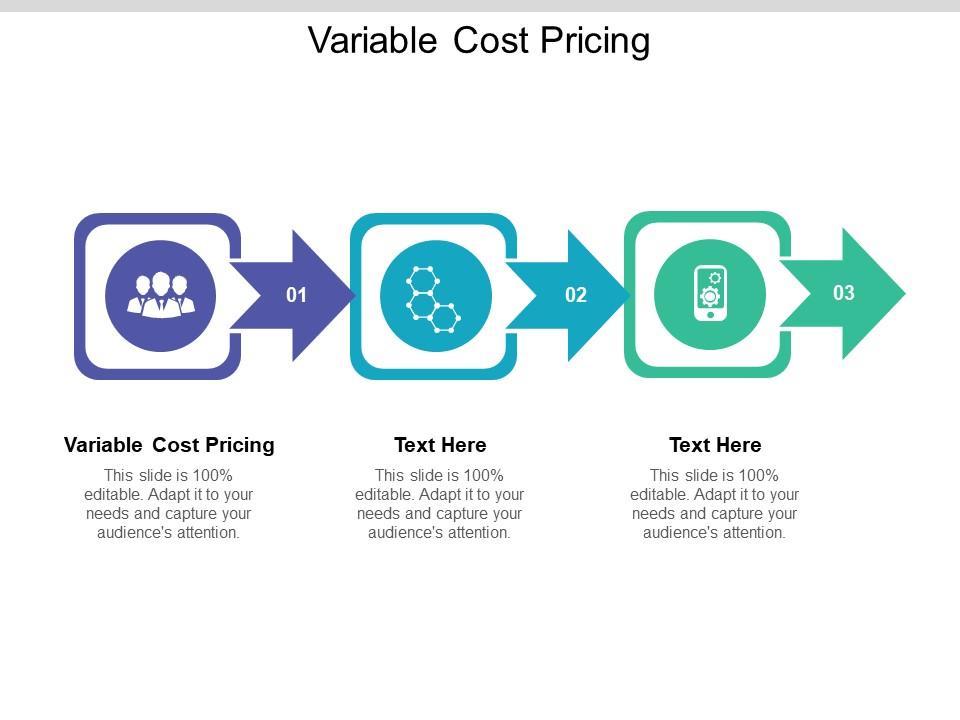 Variable Cost Pricing

01

02

03

Variable Cost Pricing

This slide is 100% editable. Adapt it to your needs and capture your audience's attention.

Text Here

This slide is 100% editable. Adapt it to your needs and capture your audience's attention.

Text Here

This slide is 100% editable. Adapt it to your needs and capture your audience's attention.